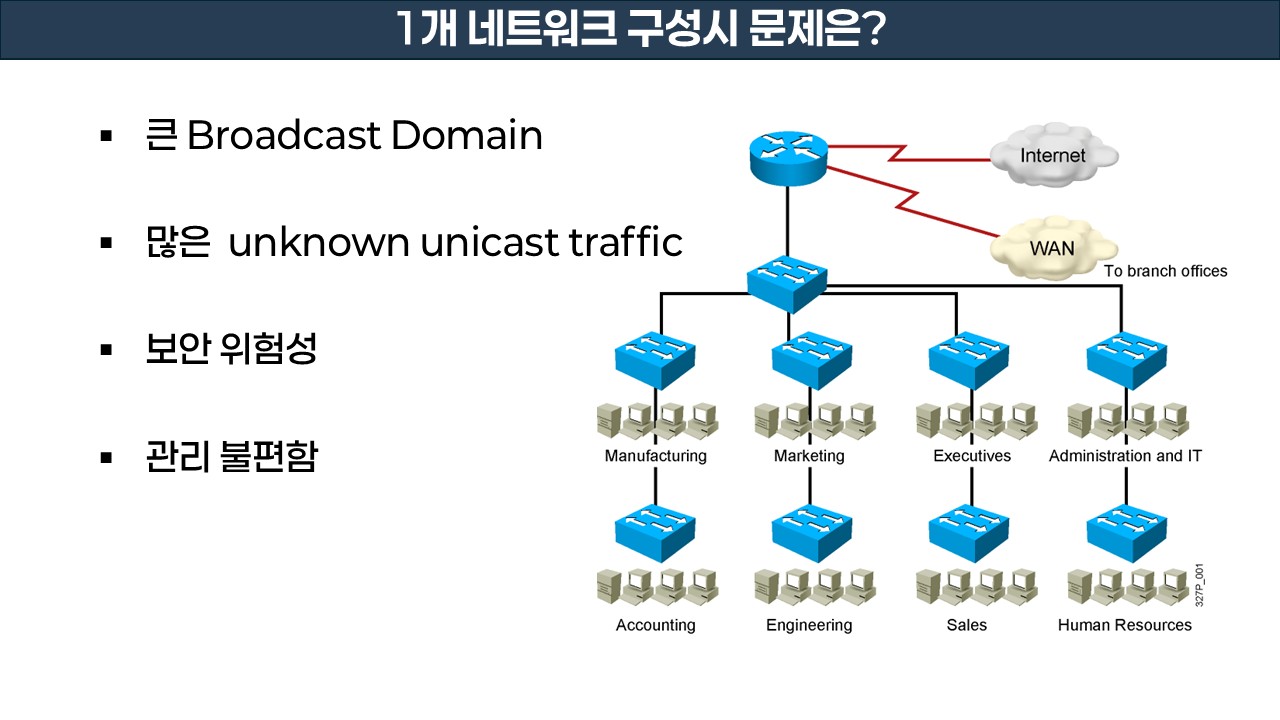 1개 네트워크 구성시 문제은?

▪ 큰 Broadcast Domain

▪ 많은 unknown unicast traffic

▪ 보안 위험성

▪ 관리 불편함

Internet

WAN

To branch offices

Manufacturing

Marketing

Executives

Administration and IT

Accounting

Engineering

Sales

Human Resources

327P_001